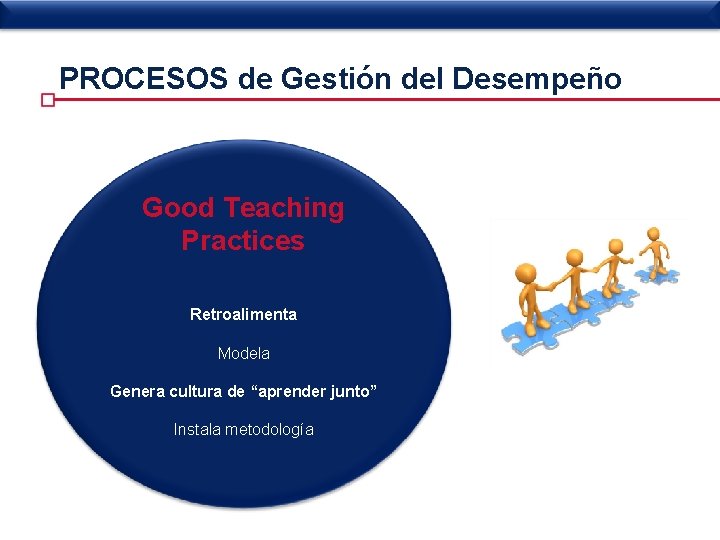 PROCESOS de Gestión del Desempeño

Good Teaching Practices

Retroalimenta

Modela

Genera cultura de “aprender junto”

Instala metodología